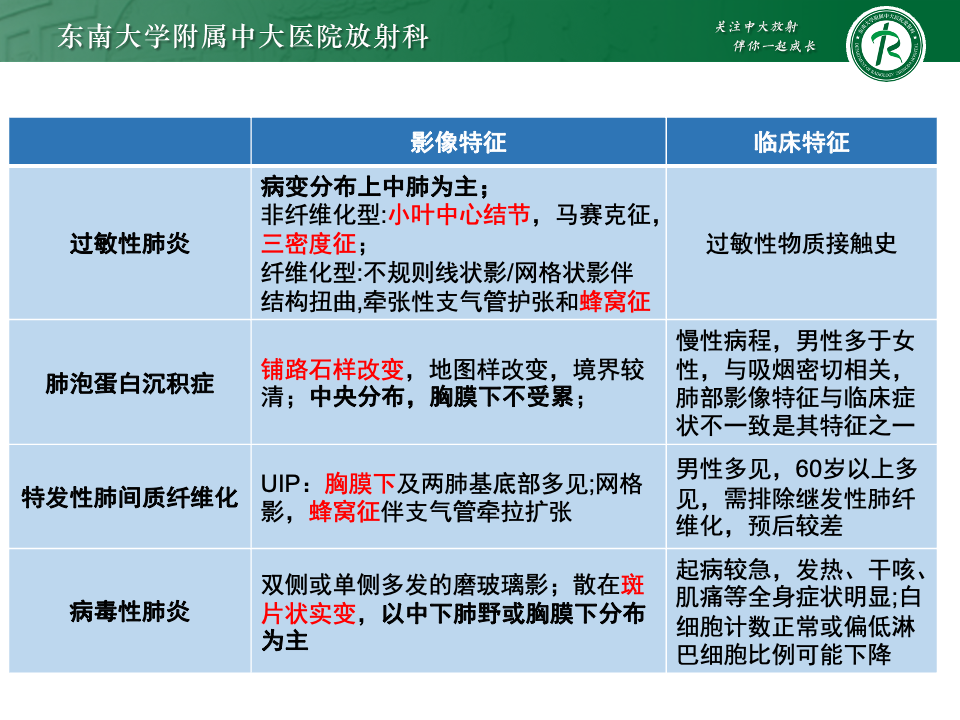 东南大学附属中大医院放射科

关注中大放射
伴你一起成长

| | 影像特征 | 临床特征 |
|---|---|---|
| 过敏性肺炎 | 病变分布上中肺为主；非纤维化型:小叶中心结节，马赛克征，三密度征；纤维化型:不规则线状影/网格状影伴结构扭曲,牵张性支气管护张和蜂窝征 | 过敏性物质接触史 |
| 肺泡蛋白沉积症 | 铺路石样改变，地图样改变，境界较清；中央分布，胸膜下不受累； | 慢性病程，男性多于女性，与吸烟密切相关，肺部影像特征与临床症状不一致是其特征之一 |
| 特发性肺间质纤维化 | UIP：胸膜下及两肺基底部多见;网格影，蜂窝征伴支气管牵拉扩张 | 男性多见，60岁以上多见，需排除继发性肺纤维化，预后较差 |
| 病毒性肺炎 | 双侧或单侧多发的磨玻璃影；散在斑片状实变，以中下肺野或胸膜下分布为主 | 起病较急，发热、干咳、肌痛等全身症状明显;白细胞计数正常或偏低淋巴细胞比例可能下降 |